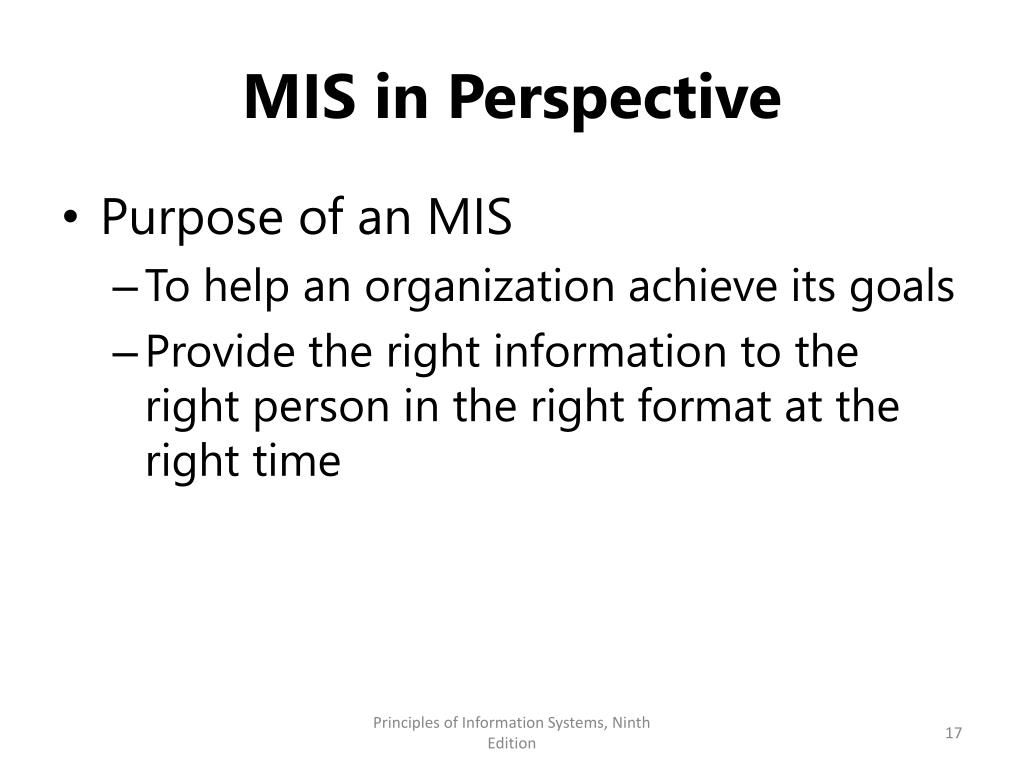 MIS in Perspective

• Purpose of an MIS
– To help an organization achieve its goals
– Provide the right information to the right person in the right format at the right time

Principles of Information Systems, Ninth Edition

17